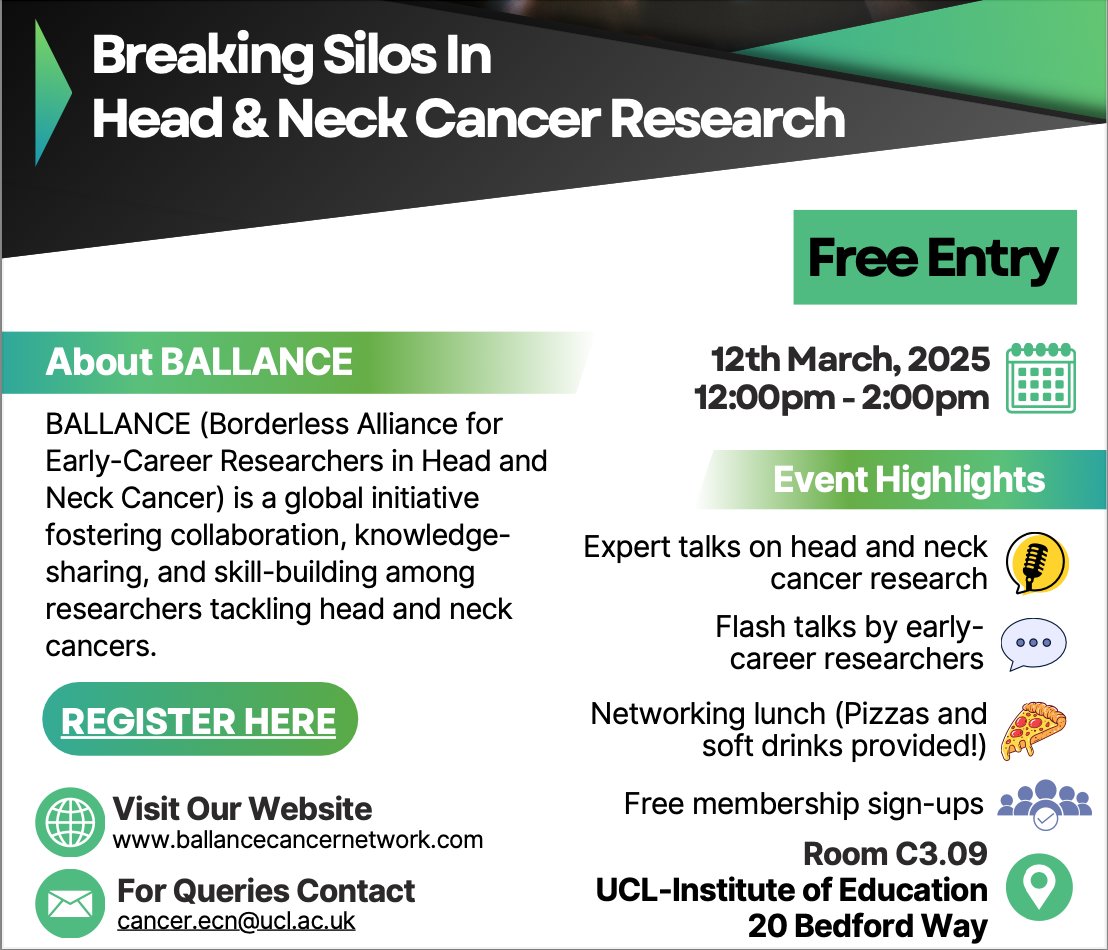 Breaking Silos In Head & Neck Cancer Research

Free Entry

About BALLANCE

BALLANCE (Borderless Alliance for Early-Career Researchers in Head and Neck Cancer) is a global initiative fostering collaboration, knowledge-sharing, and skill-building among researchers tackling head and neck cancers.

REGISTER HERE

Visit Our Website
www.ballancecancernetwork.com

For Queries Contact
cancer.ecn@ucl.ac.uk

12th March, 2025
12:00pm - 2:00pm

Event Highlights

Expert talks on head and neck cancer research

Flash talks by early-career researchers

Networking lunch (Pizzas and soft drinks provided!)

Free membership sign-ups

Room C3.09
UCL-Institute of Education
20 Bedford Way